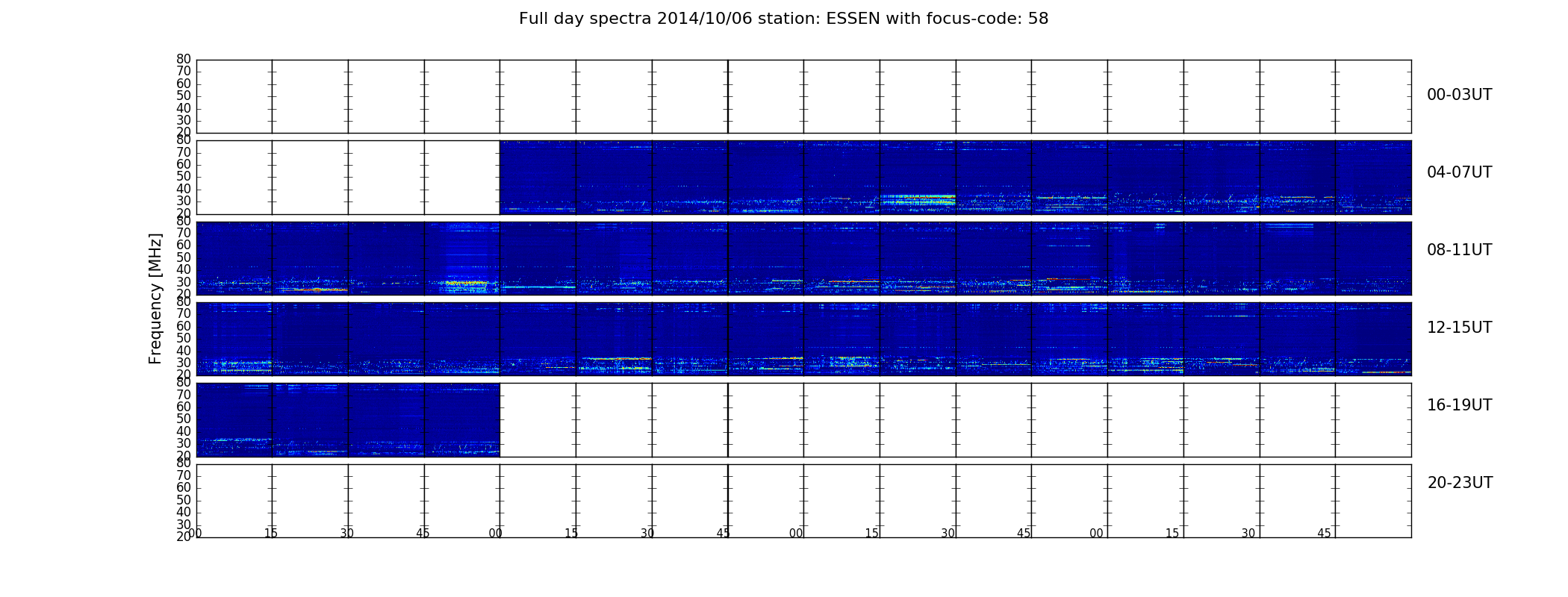 Full day spectra 2014/10/06 station: ESSEN with focus-code: 58

Frequency [MHz]

80
70
60
50
40
30
20

00-03UT

80
70
60
50
40
30
20

04-07UT

80
70
60
50
40
30
20

08-11UT

80
70
60
50
40
30
20

12-15UT

80
70
60
50
40
30
20

16-19UT

80
70
60
50
40
30
20

20-23UT

00 15 30 45 00 15 30 45 00 15 30 45 00 15 30 45